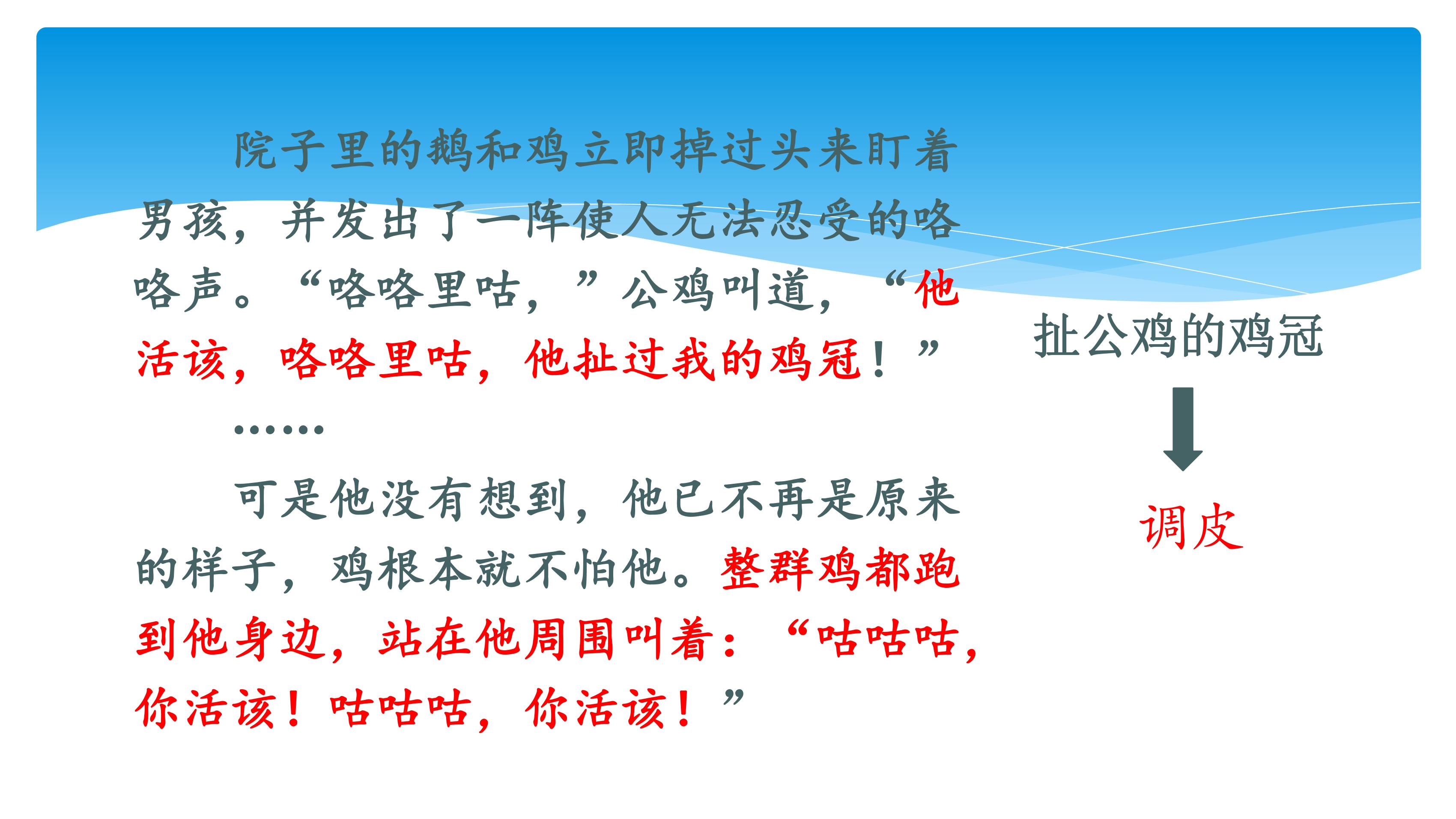 院子里的鹅和鸡立即掉过头来盯着男孩，并发出了一阵使人无法忍受的咯咯声。“咯咯里咕，”公鸡叫道，“他活该，咯咯里咕，他扯过我的鸡冠！”

……

可是他没有想到，他已不再是原来的样子，鸡根本就不怕他。整群鸡都跑到他身边，站在他周围叫着：“咕咕咕，你活该！咕咕咕，你活该！”

扯公鸡的鸡冠

调皮